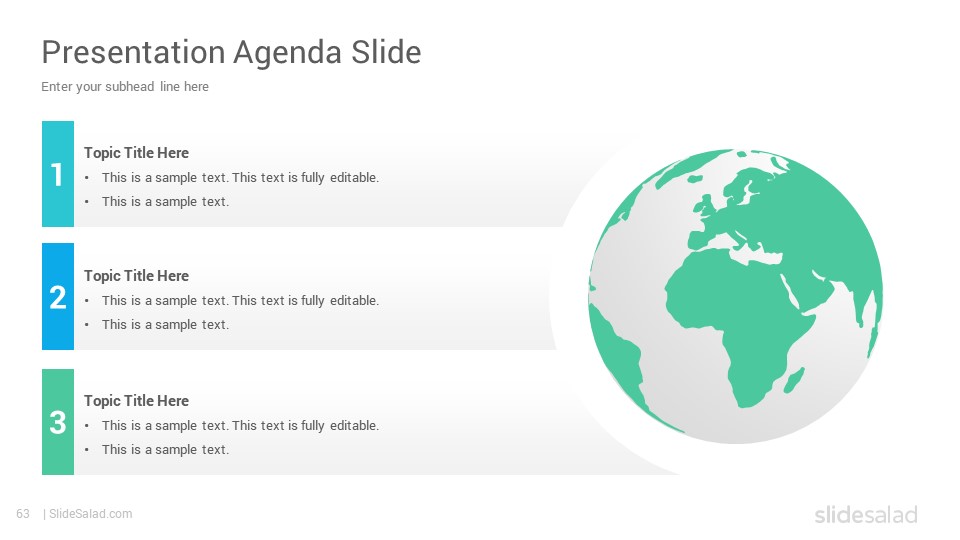 Presentation Agenda Slide
Enter your subhead line here

1
Topic Title Here
• This is a sample text. This text is fully editable.
• This is a sample text.

2
Topic Title Here
• This is a sample text. This text is fully editable.
• This is a sample text.

3
Topic Title Here
• This is a sample text. This text is fully editable.
• This is a sample text.

63 | SlideSalad.com

slidesalad